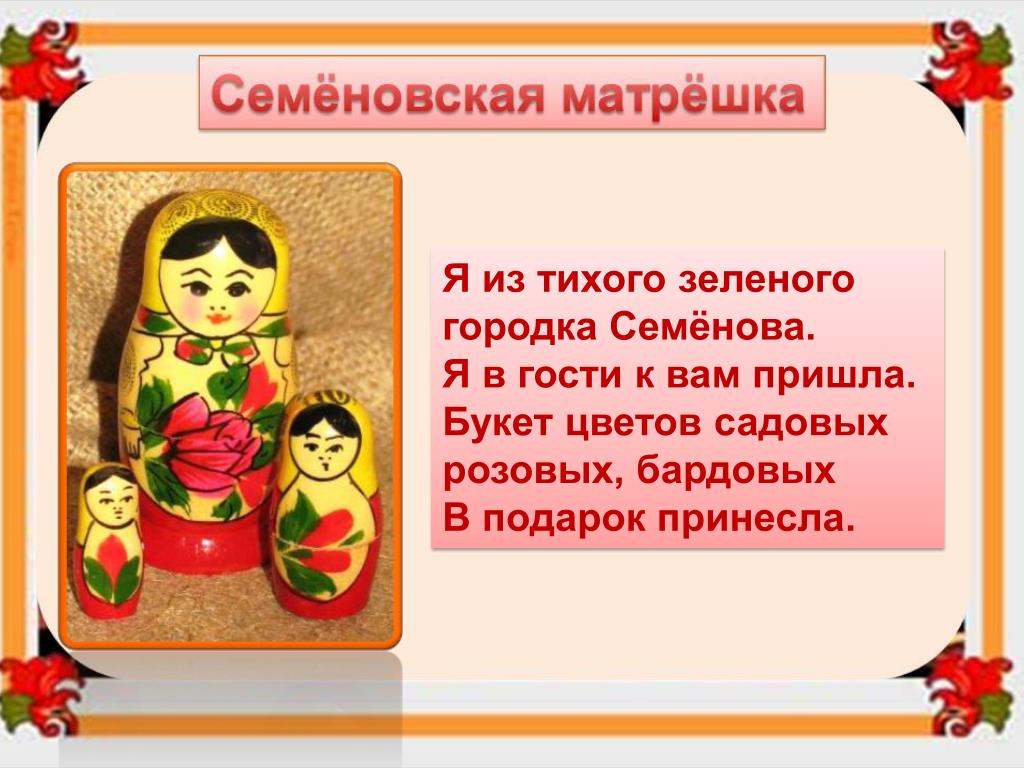 Семёновская матрёшка

Я из тихого зеленого городка Семёнова.
Я в гости к вам пришла.
Букет цветов садовых розовых, бардовых
В подарок принесла.